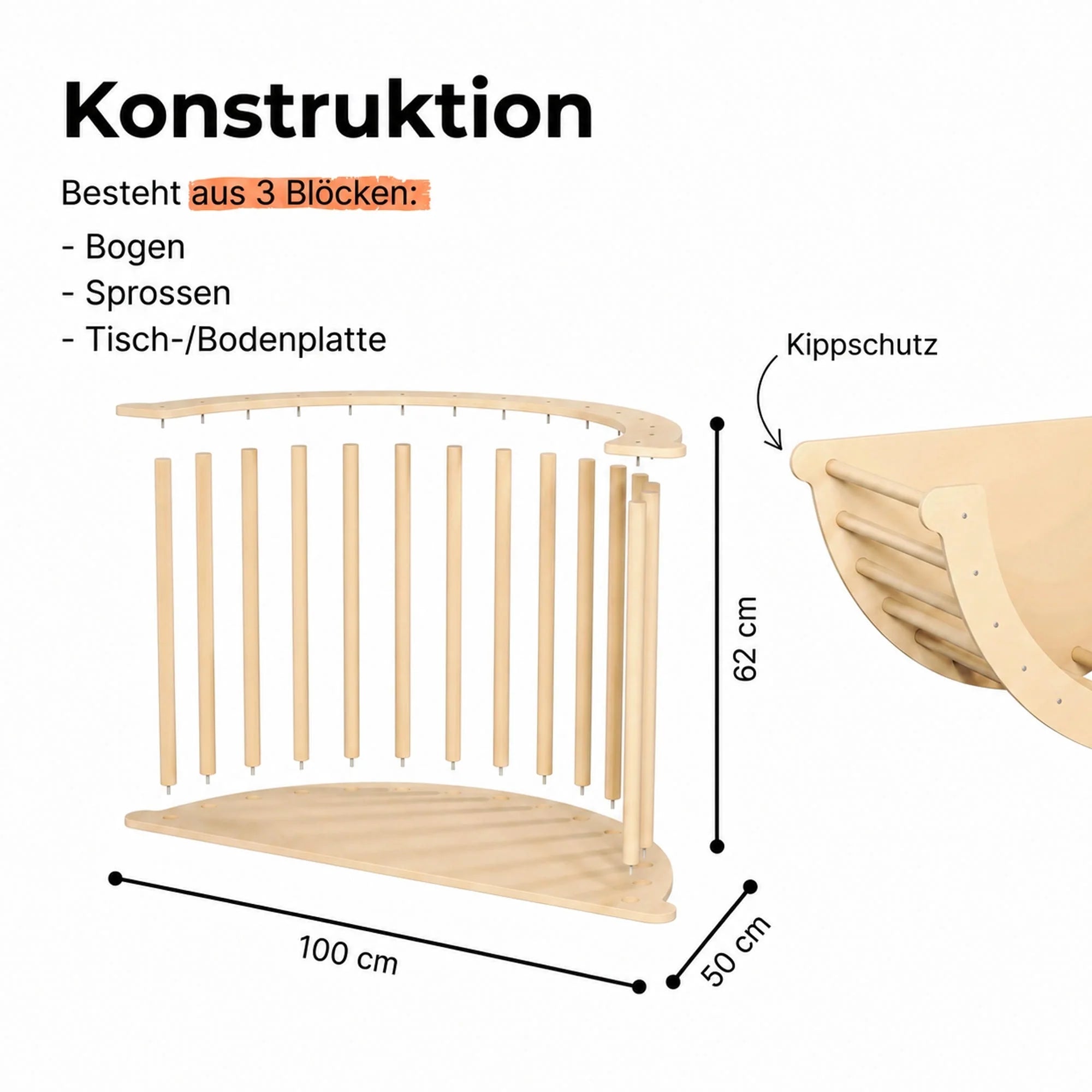 Konstruktion

Besteht aus 3 Blöcken:

- Bogen
- Sprossen
- Tisch-/Bodenplatte

Kippschutz

62 cm

100 cm

50 cm